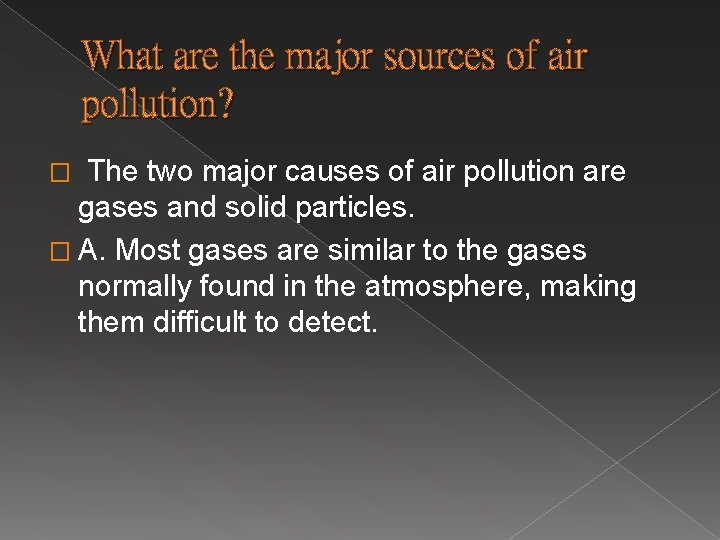 What are the major sources of air pollution?

□ The two major causes of air pollution are gases and solid particles.

□ A. Most gases are similar to the gases normally found in the atmosphere, making them difficult to detect.